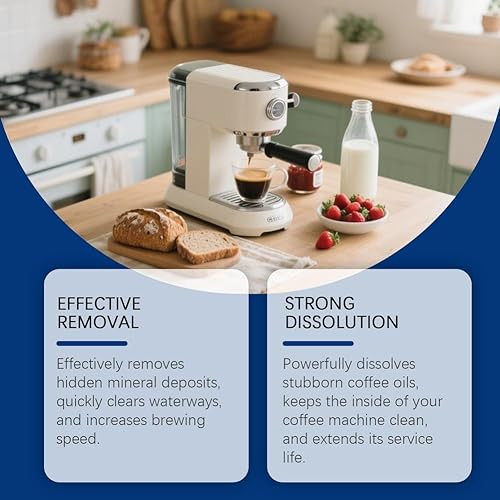 EFFECTIVE REMOVAL

Effectively removes hidden mineral deposits, quickly clears waterways, and increases brewing speed.

STRONG DISSOLUTION

Powerfully dissolves stubborn coffee oils, keeps the inside of your coffee machine clean, and extends its service life.